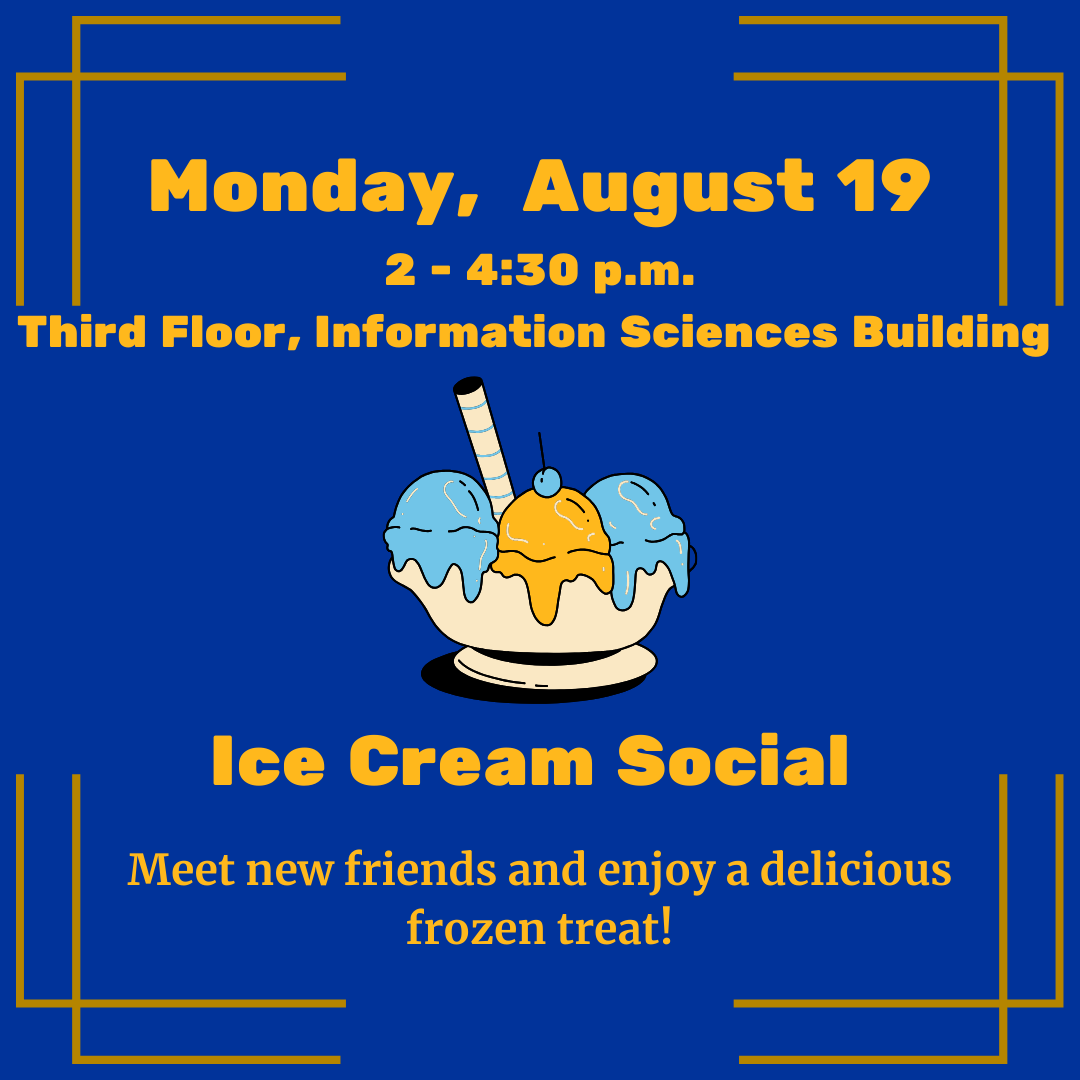 Monday, August 19

2 - 4:30 p.m.

Third Floor, Information Sciences Building

Ice Cream Social

Meet new friends and enjoy a delicious frozen treat!